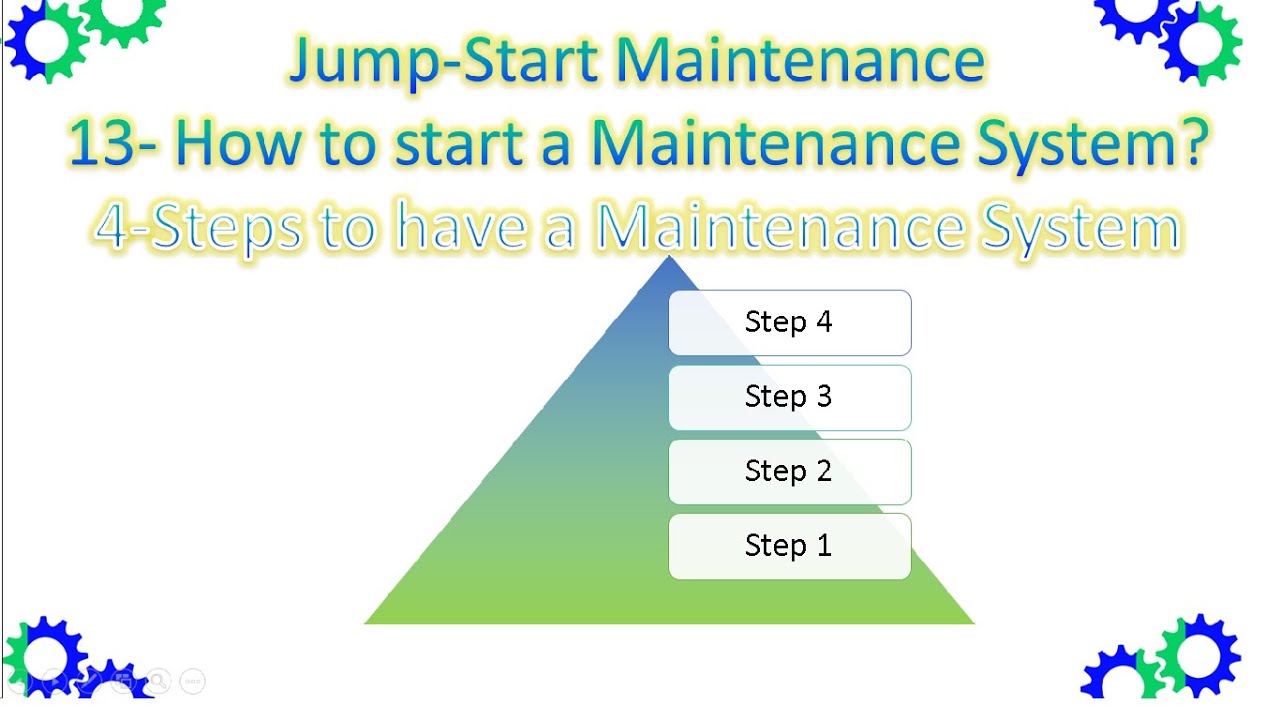 Jump-Start Maintenance
13- How to start a Maintenance System?
4-Steps to have a Maintenance System

Step 4
Step 3
Step 2
Step 1